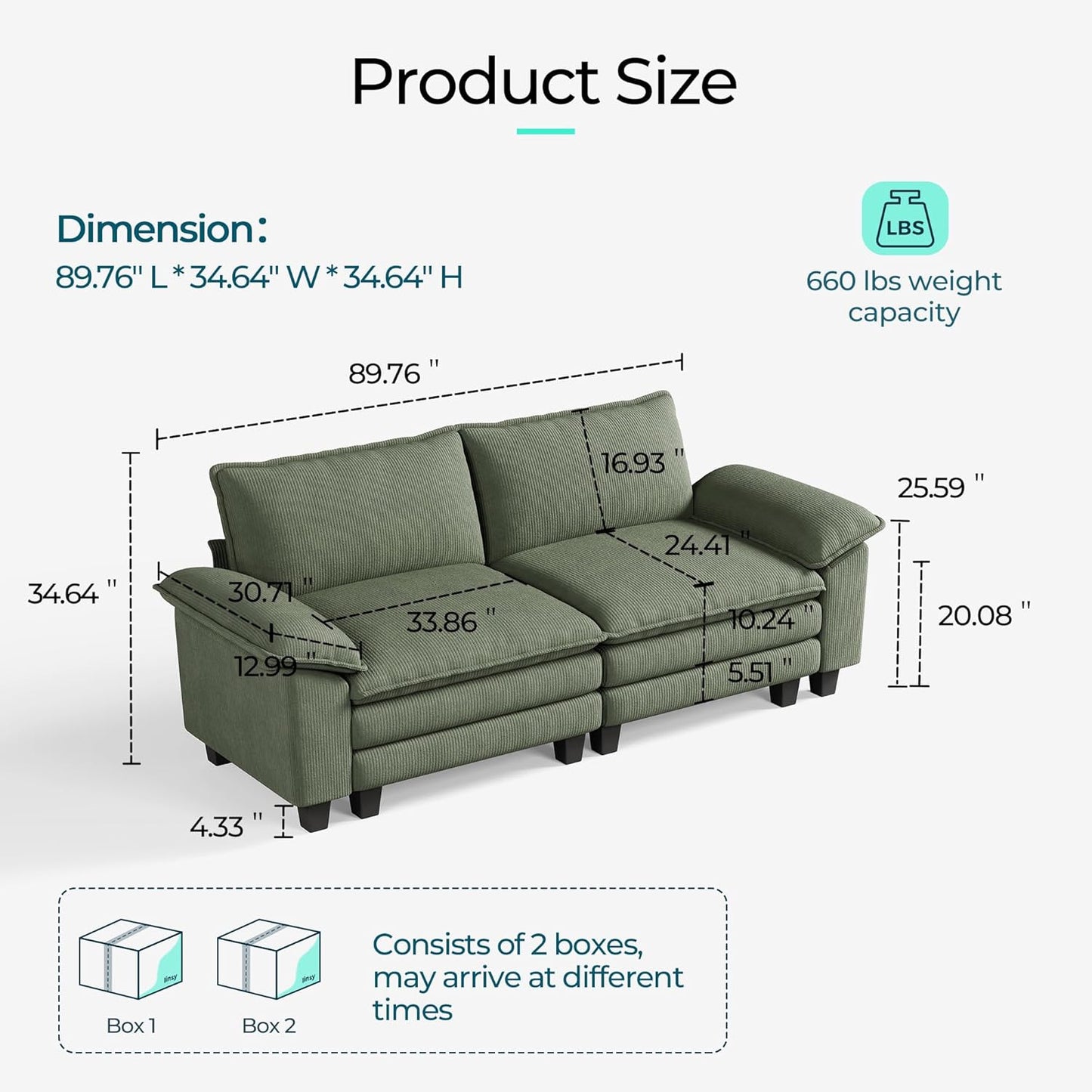 Product Size

Dimension:
89.76" L * 34.64" W * 34.64" H

LBS
660 lbs weight capacity

89.76 "
16.93 "
25.59 "
24.41 "
34.64 "
30.71 "
33.86 "
10.24 "
20.08 "
12.99 "
5.51 "
4.33 "

linsy
Box 1
linsy
Box 2

Consists of 2 boxes, may arrive at different times